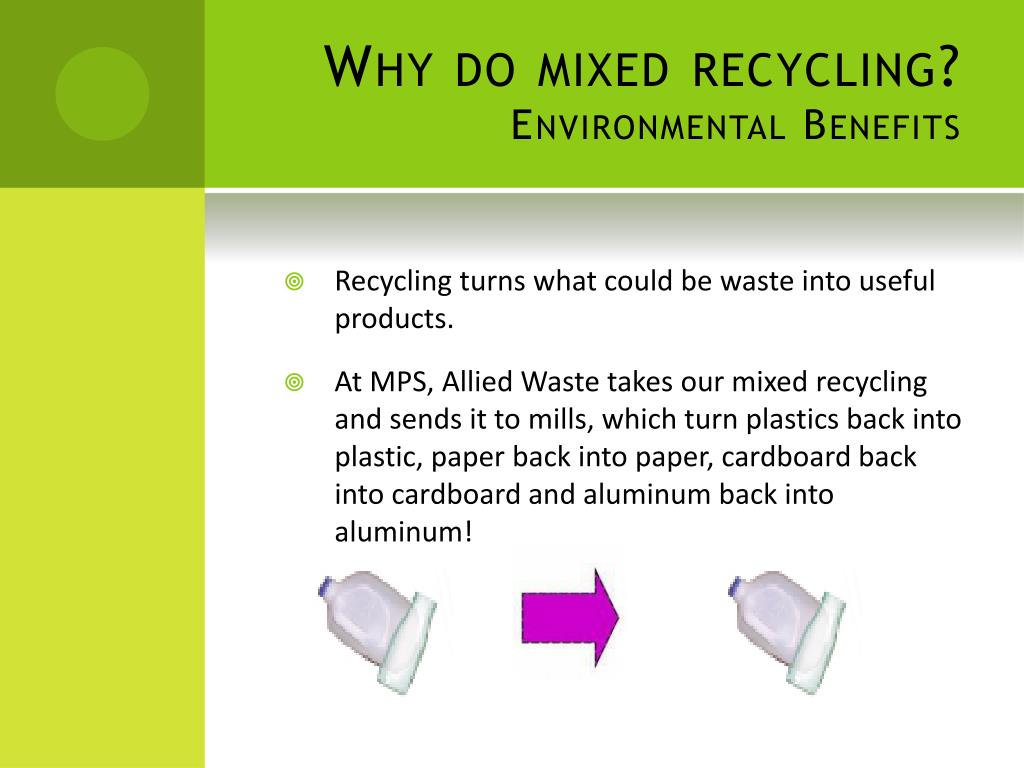 Why do mixed recycling?
Environmental Benefits

Recycling turns what could be waste into useful products.

At MPS, Allied Waste takes our mixed recycling and sends it to mills, which turn plastics back into plastic, paper back into paper, cardboard back into cardboard and aluminum back into aluminum!